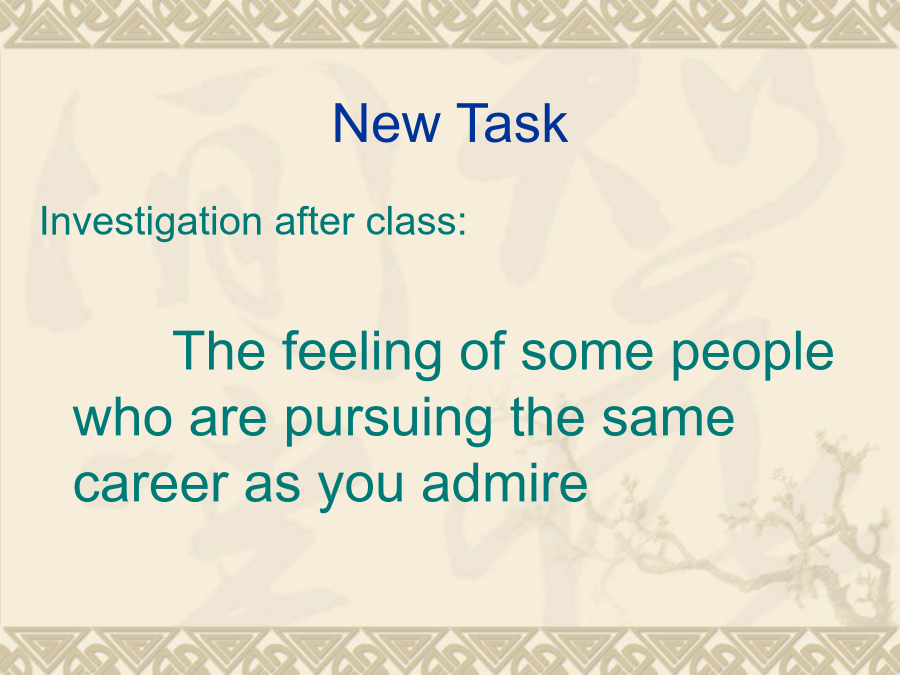 New Task

Investigation after class:

The feeling of some people who are pursuing the same career as you admire